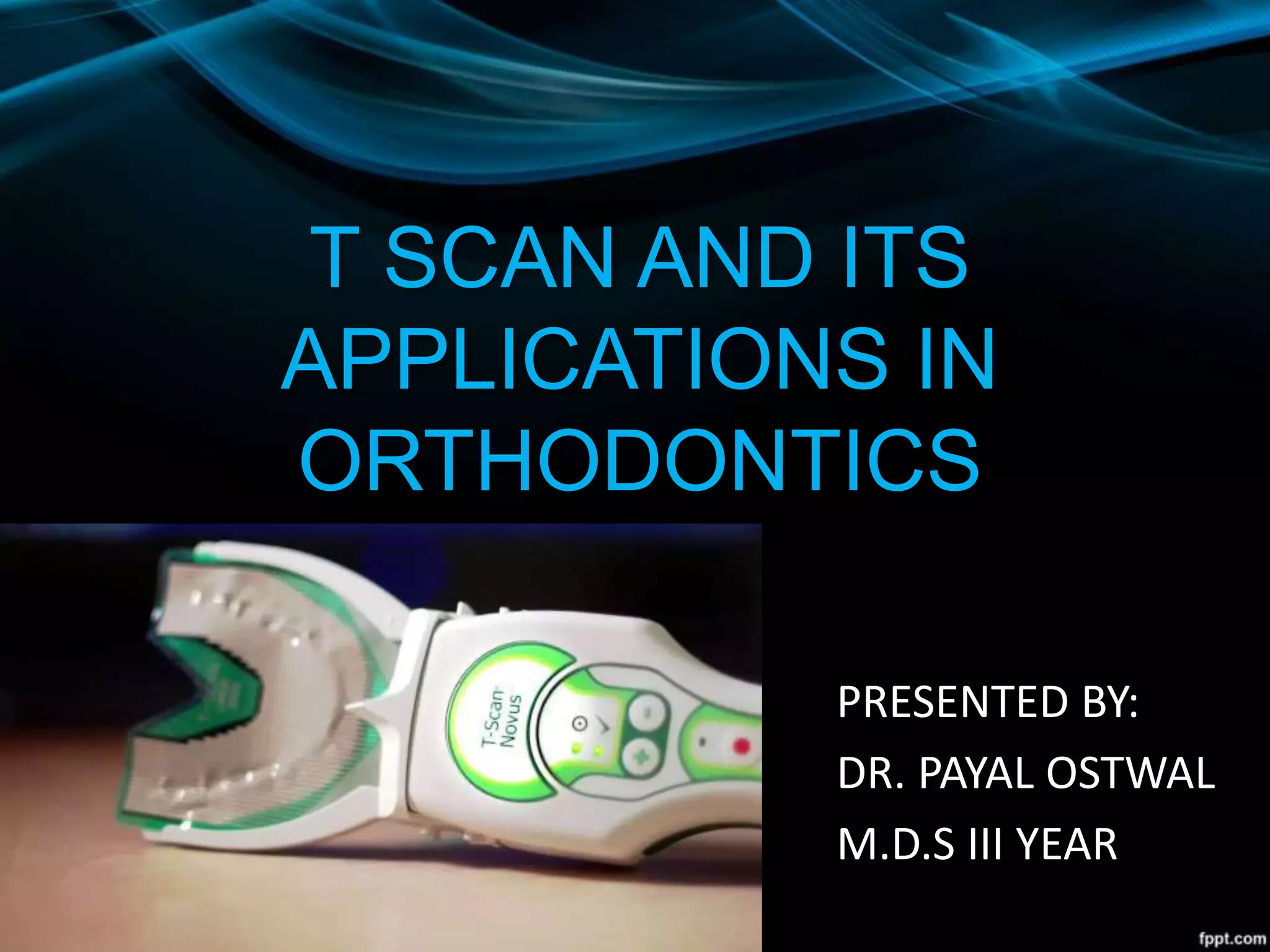 T SCAN AND ITS APPLICATIONS IN ORTHODONTICS

T-Scan Novus

PRESENTED BY:
DR. PAYAL OSTWAL
M.D.S III YEAR

fppt.com